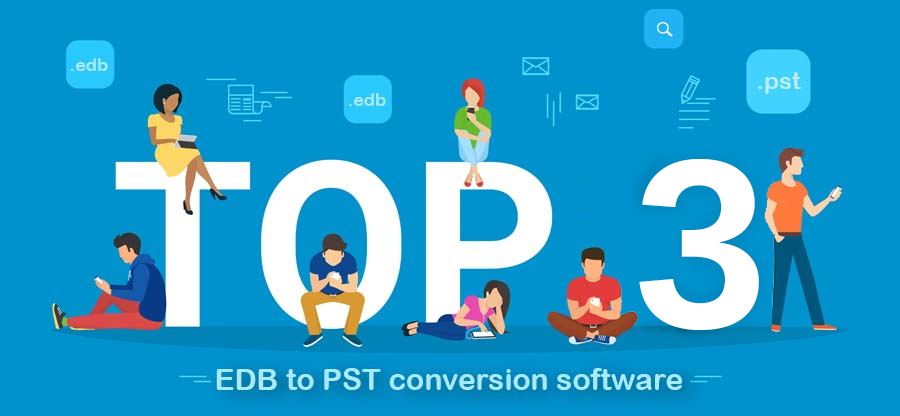 .edb

.edb

.pst

TOP 3

EDB to PST conversion software